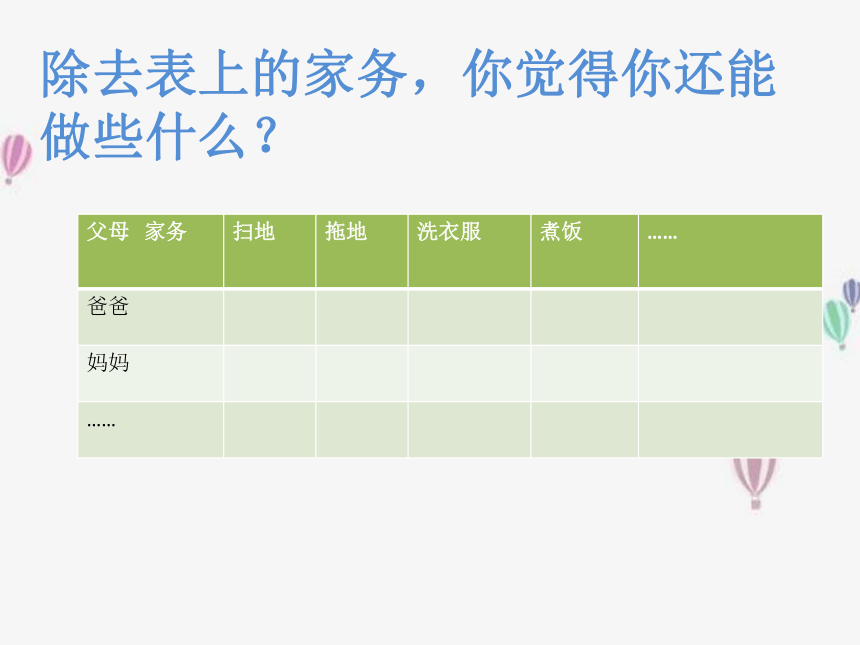 除去表上的家务，你觉得你还能做些什么？

| 父母 家务 | 扫地 | 拖地 | 洗衣服 | 煮饭 | …… |
|---|---|---|---|---|---|
| 爸爸 | | | | | |
| 妈妈 | | | | | |
| …… | | | | | |